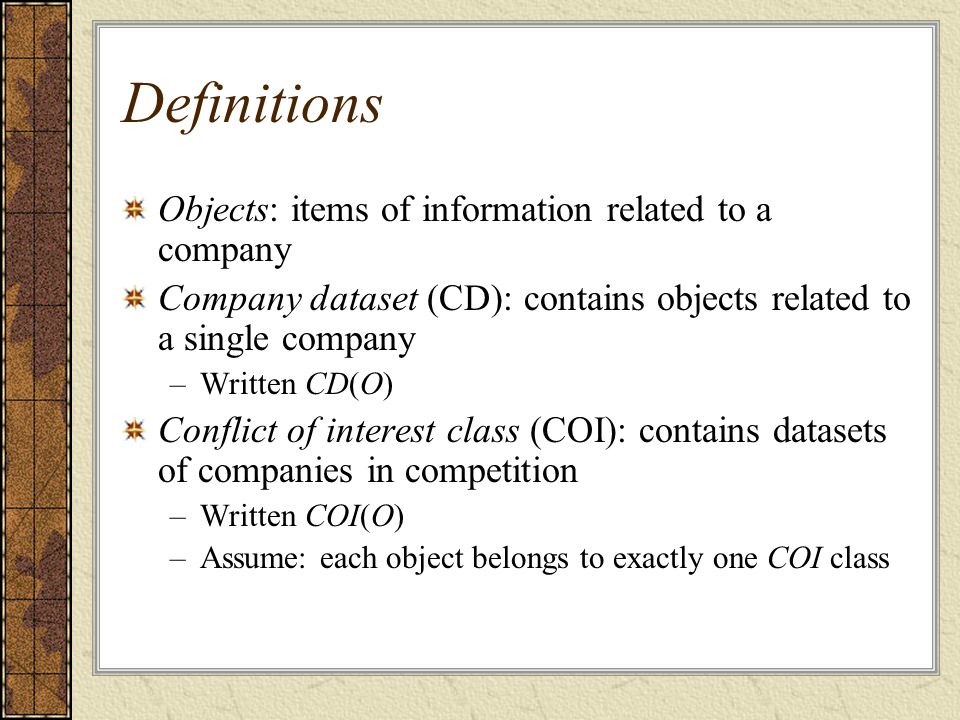 Definitions

Objects: items of information related to a company

Company dataset (CD): contains objects related to a single company

– Written $CD(O)$

Conflict of interest class (COI): contains datasets of companies in competition

– Written $COI(O)$

– Assume: each object belongs to exactly one COI class